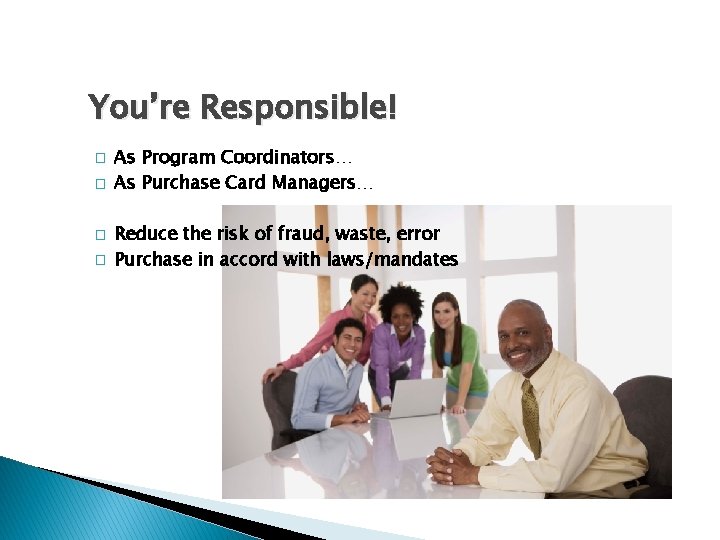 You're Responsible!

□ As Program Coordinators…
□ As Purchase Card Managers…

□ Reduce the risk of fraud, waste, error
□ Purchase in accord with laws/mandates